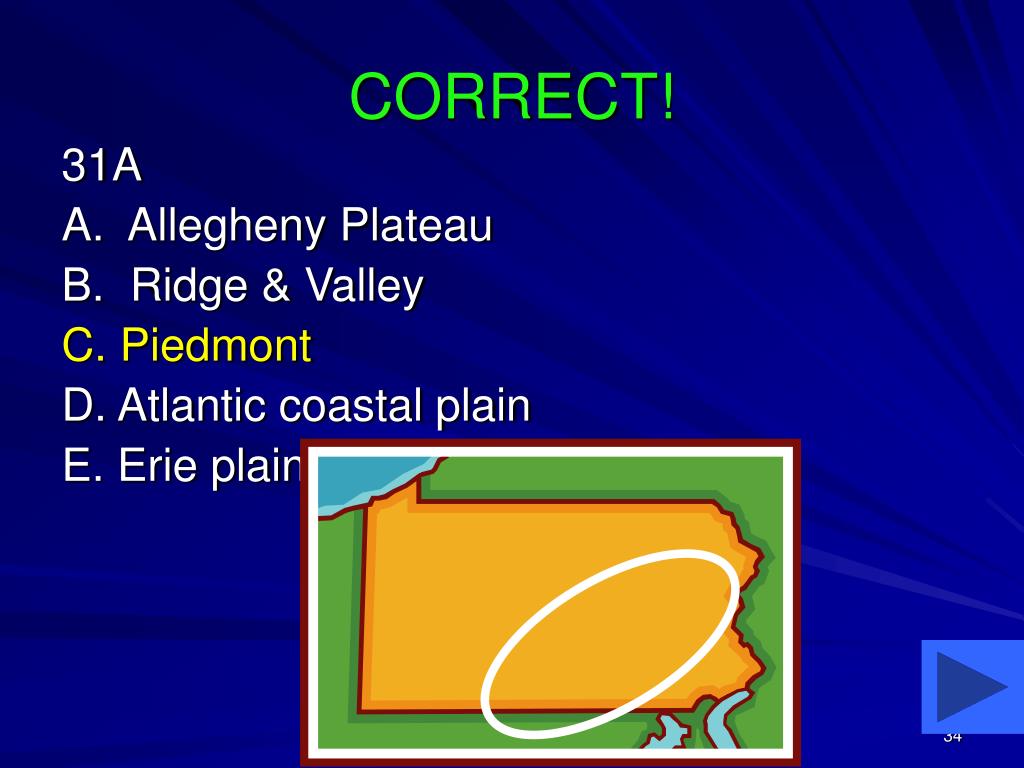 CORRECT!

31A
A. Allegheny Plateau
B. Ridge & Valley
C. Piedmont
D. Atlantic coastal plain
E. Erie plain

34